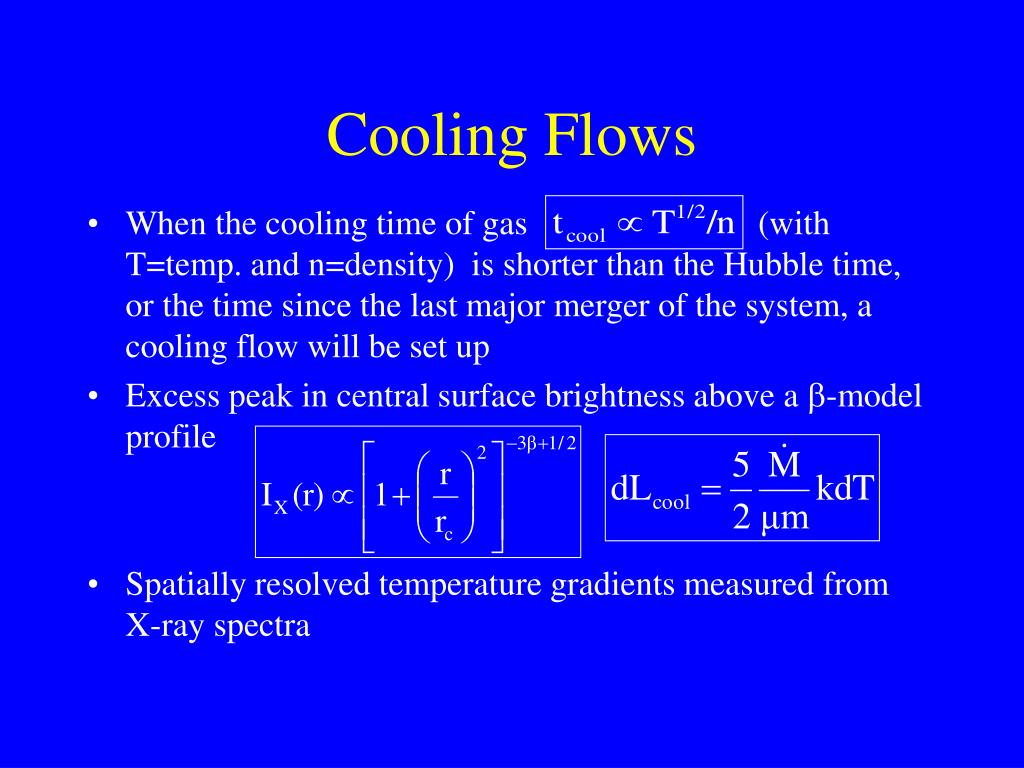 Cooling Flows

• When the cooling time of gas $t_{cool} \propto T^{1/2}/n$ (with T=temp. and n=density) is shorter than the Hubble time, or the time since the last major merger of the system, a cooling flow will be set up

• Excess peak in central surface brightness above a β-model profile $I_X(r) \propto \left[1+\left(\frac{r}{r_c}\right)^2\right]^{-3\beta+1/2}$ $dL_{cool} = \frac{5}{2}\frac{\dot{M}}{\mu m}kdT$

• Spatially resolved temperature gradients measured from X-ray spectra